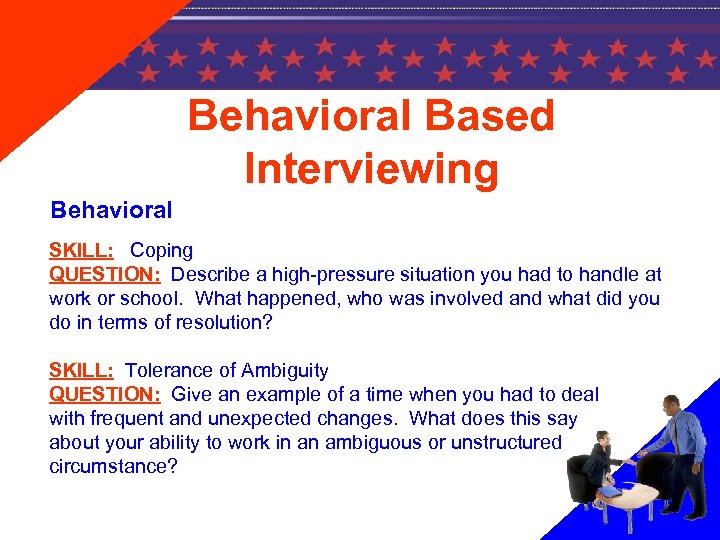 Behavioral Based Interviewing

Behavioral

SKILL: Coping
QUESTION: Describe a high-pressure situation you had to handle at work or school. What happened, who was involved and what did you do in terms of resolution?

SKILL: Tolerance of Ambiguity
QUESTION: Give an example of a time when you had to deal with frequent and unexpected changes. What does this say about your ability to work in an ambiguous or unstructured circumstance?